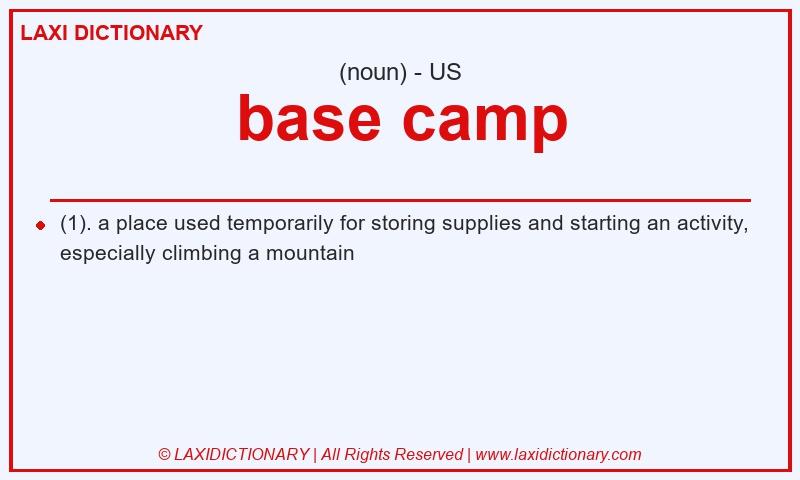 LAXI DICTIONARY

(noun) - US

base camp

(1). a place used temporarily for storing supplies and starting an activity, especially climbing a mountain

© LAXIDICTIONARY | All Rights Reserved | www.laxidictionary.com